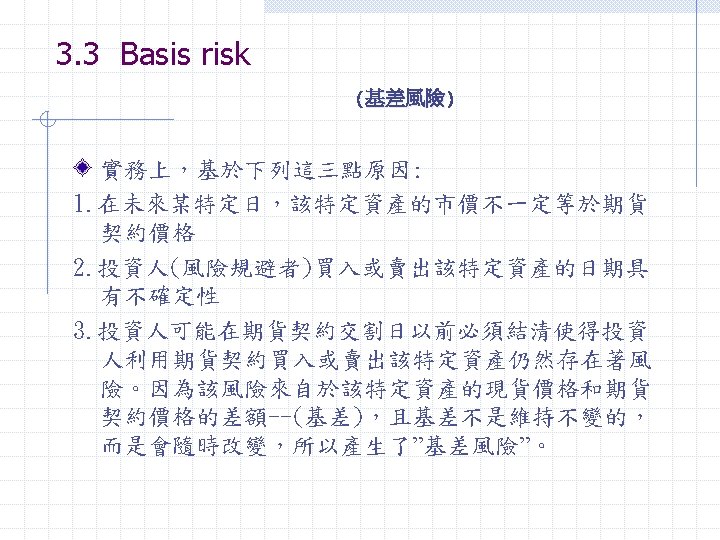 3.3 Basis risk

(基差風險)

實務上，基於下列這三點原因:

1. 在未來某特定日，該特定資產的市價不一定等於期貨契約價格

2. 投資人(風險規避者)買入或賣出該特定資產的日期具有不確定性

3. 投資人可能在期貨契約交割日以前必須結清使得投資人利用期貨契約買入或賣出該特定資產仍然存在著風險。因為該風險來自於該特定資產的現貨價格和期貨契約價格的差額--(基差)，且基差不是維持不變的，而是會隨時改變，所以產生了"基差風險"。